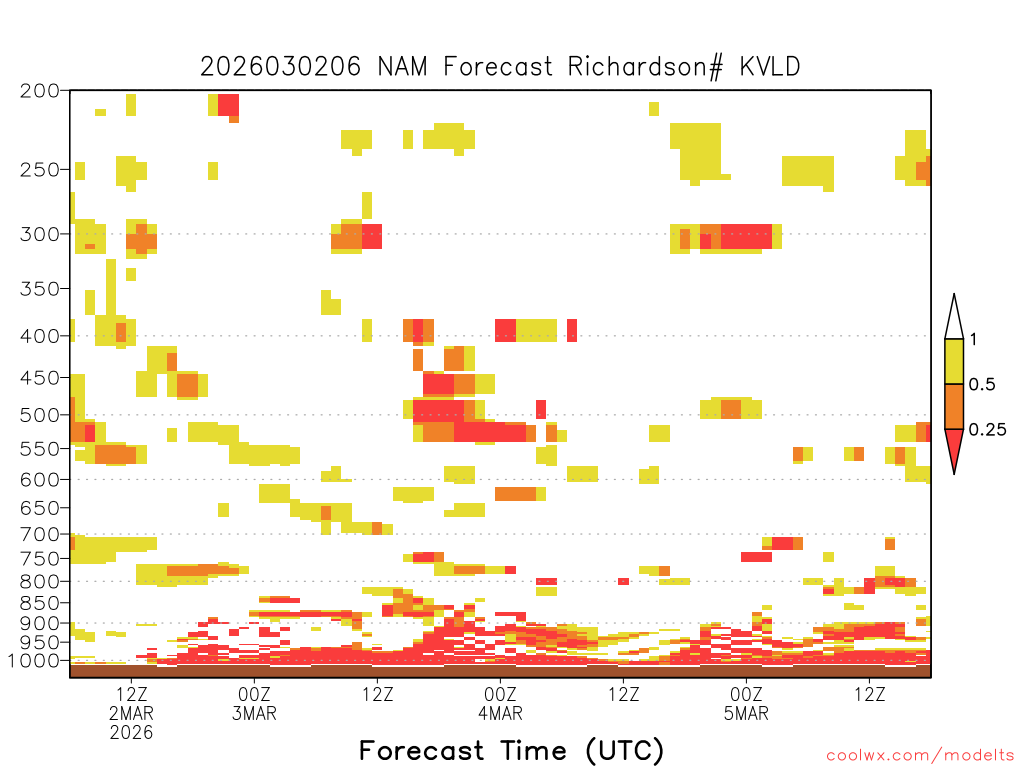 2026030206 NAM Forecast Richardson# KVLD

200
250
300
350
400
450
500
550
600
650
700
750
800
850
900
950
1000

1
0.5
0.25

12Z
2MAR
2026

00Z
3MAR

12Z

00Z
4MAR

12Z

00Z
5MAR

12Z

Forecast Time (UTC)

coolwx.com/modelts